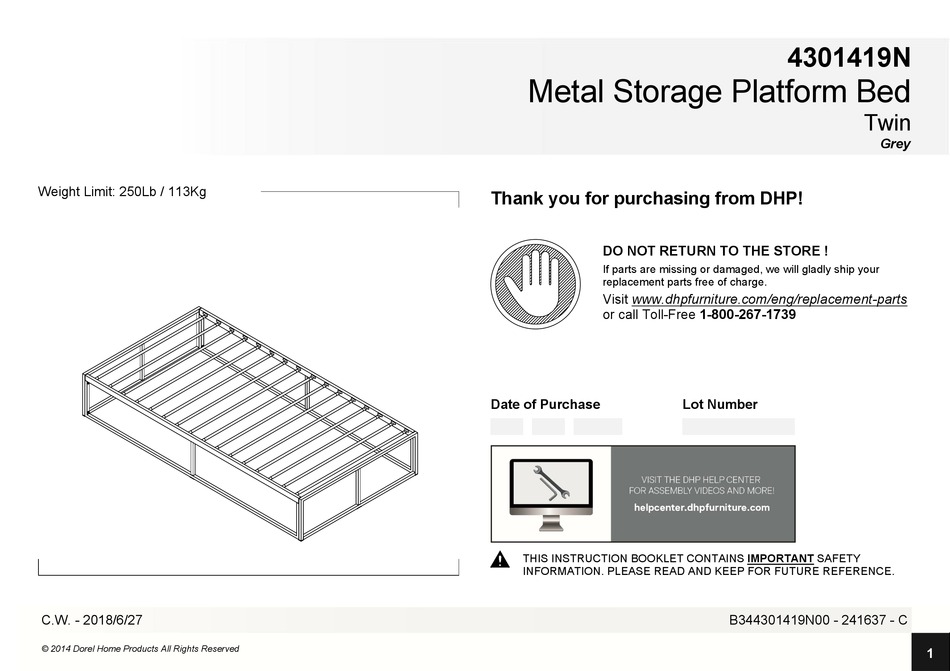 4301419N
Metal Storage Platform Bed
Twin
Grey

Weight Limit: 250Lb / 113Kg

Thank you for purchasing from DHP!

DO NOT RETURN TO THE STORE !
If parts are missing or damaged, we will gladly ship your replacement parts free of charge.
Visit www.dhpfurniture.com/eng/replacement-parts or call Toll-Free 1-800-267-1739

Date of Purchase

Lot Number

VISIT THE DHP HELP CENTER FOR ASSEMBLY VIDEOS AND MORE!
helpcenter.dhpfurniture.com

THIS INSTRUCTION BOOKLET CONTAINS IMPORTANT SAFETY INFORMATION. PLEASE READ AND KEEP FOR FUTURE REFERENCE.

C.W. - 2018/6/27

B344301419N00 - 241637 - C

© 2014 Dorel Home Products All Rights Reserved

1